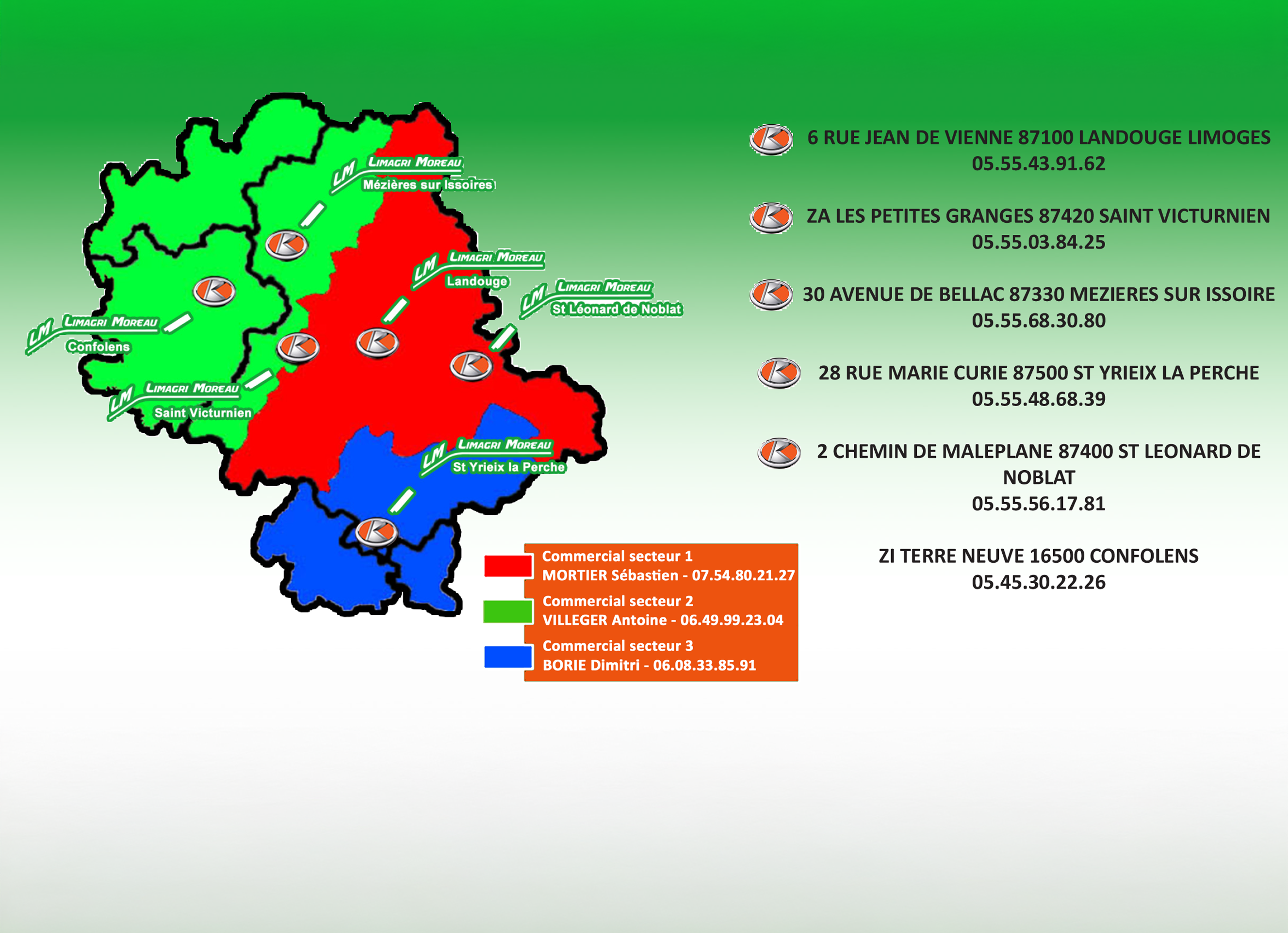 LM LIMAGRI MOREAU
Mézières sur Issoires

LM LIMAGRI MOREAU
Landouge

LM LIMAGRI MOREAU
St Léonard de Noblat

LM LIMAGRI MOREAU
Confolens

LM LIMAGRI MOREAU
Saint Victurnien

LM LIMAGRI MOREAU
St Yrieix la Perche

Commercial secteur 1
MORTIER Sébastien - 07.54.80.21.27

Commercial secteur 2
VILLEGER Antoine - 06.49.99.23.04

Commercial secteur 3
BORIE Dimitri - 06.08.33.85.91

6 RUE JEAN DE VIENNE 87100 LANDOUGE LIMOGES
05.55.43.91.62

ZA LES PETITES GRANGES 87420 SAINT VICTURNIEN
05.55.03.84.25

30 AVENUE DE BELLAC 87330 MEZIERES SUR ISSOIRE
05.55.68.30.80

28 RUE MARIE CURIE 87500 ST YRIEIX LA PERCHE
05.55.48.68.39

2 CHEMIN DE MALEPLANE 87400 ST LEONARD DE NOBLAT
05.55.56.17.81

ZI TERRE NEUVE 16500 CONFOLENS
05.45.30.22.26